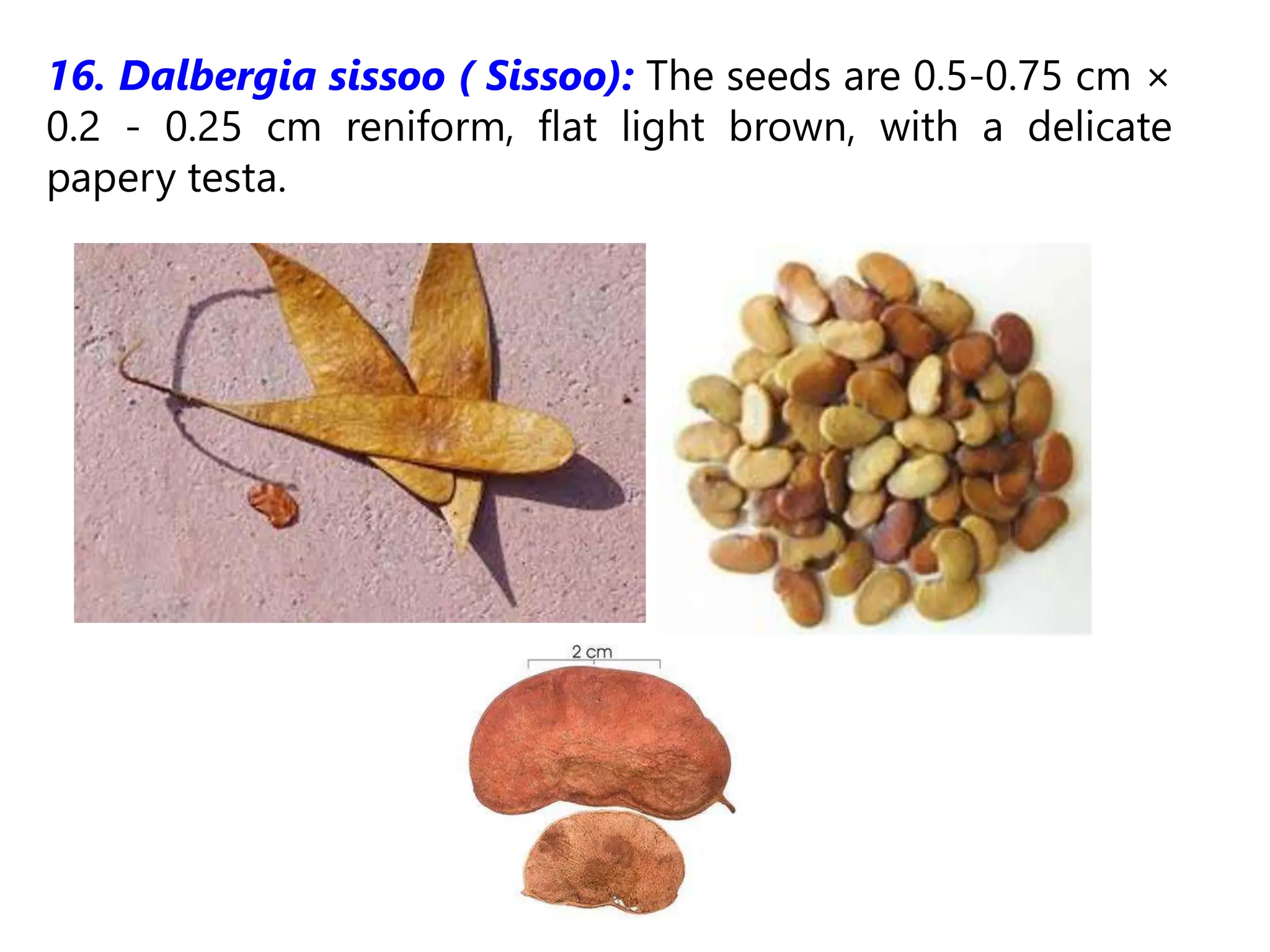 16. Dalbergia sissoo ( Sissoo): The seeds are 0.5-0.75 cm × 0.2 - 0.25 cm reniform, flat light brown, with a delicate papery testa.

2 cm